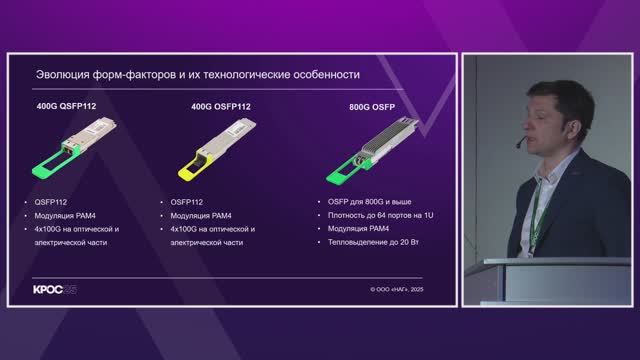 Эволюция форм-факторов и их технологические особенности

400G QSFP112

- QSFP112
- Модуляция PAM4
- 4x100G на оптической и электрической части

400G OSFP112

- OSFP112
- Модуляция PAM4
- 4x100G на оптической и электрической части

800G OSFP

- OSFP для 800G и выше
- Плотность до 64 портов на 1U
- Модуляция PAM4
- Тепловыделение до 20 Вт

КРОС25

© ООО «НАГ», 2025